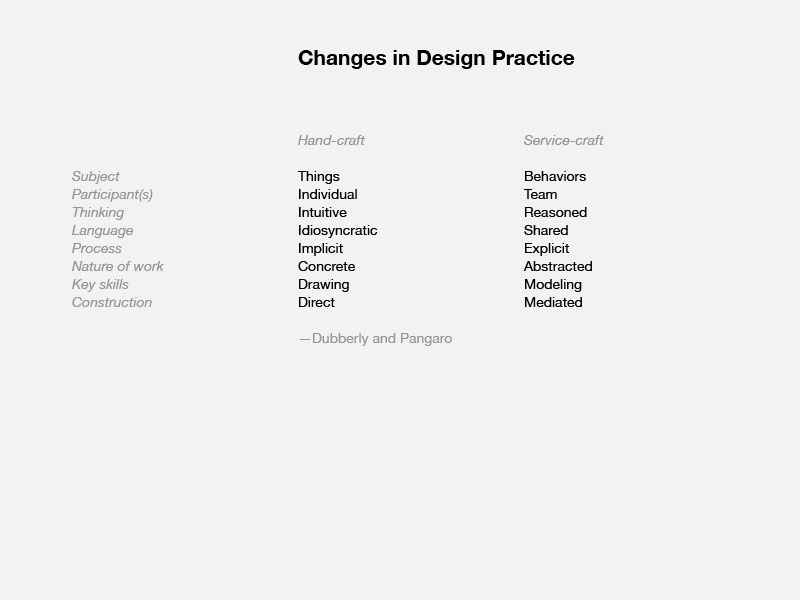 Changes in Design Practice

| | Hand-craft | Service-craft |
|---|---|---|
| Subject | Things | Behaviors |
| Participant(s) | Individual | Team |
| Thinking | Intuitive | Reasoned |
| Language | Idiosyncratic | Shared |
| Process | Implicit | Explicit |
| Nature of work | Concrete | Abstracted |
| Key skills | Drawing | Modeling |
| Construction | Direct | Mediated |

—Dubberly and Pangaro